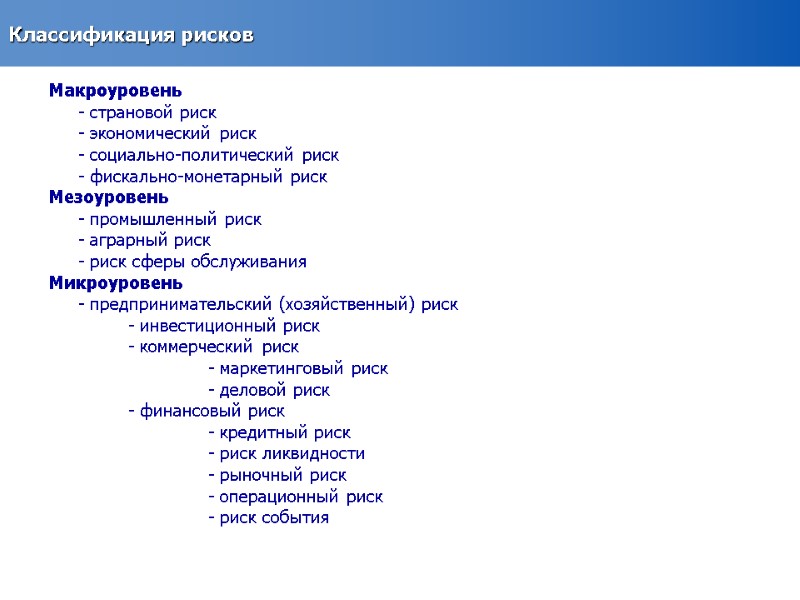 Классификация рисков

Макроуровень
- страновой риск
- экономический риск
- социально-политический риск
- фискально-монетарный риск
Мезоуровень
- промышленный риск
- аграрный риск
- риск сферы обслуживания
Микроуровень
- предпринимательский (хозяйственный) риск
- инвестиционный риск
- коммерческий риск
- маркетинговый риск
- деловой риск
- финансовый риск
- кредитный риск
- риск ликвидности
- рыночный риск
- операционный риск
- риск события